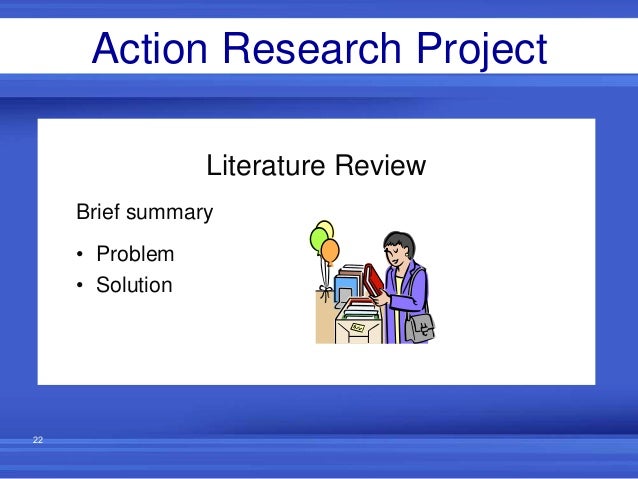 Action Research Project

Literature Review

Brief summary

• Problem
• Solution

22